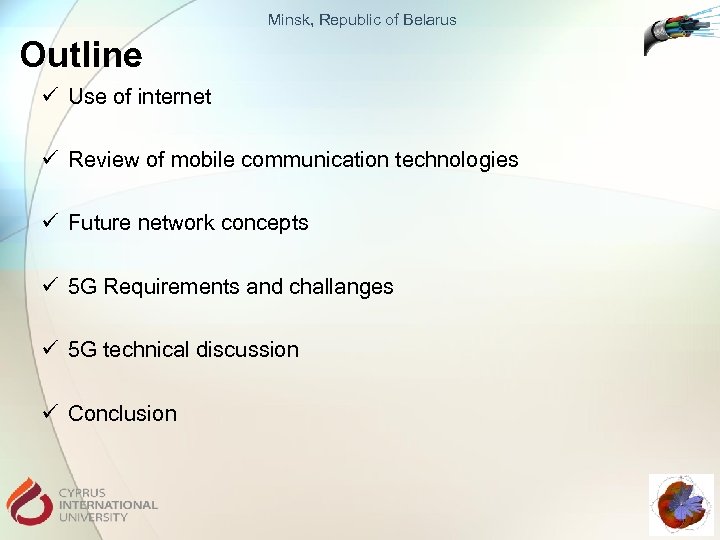 Minsk, Republic of Belarus

Outline

✓ Use of internet

✓ Review of mobile communication technologies

✓ Future network concepts

✓ 5G Requirements and challanges

✓ 5G technical discussion

✓ Conclusion

CYPRUS INTERNATIONAL UNIVERSITY